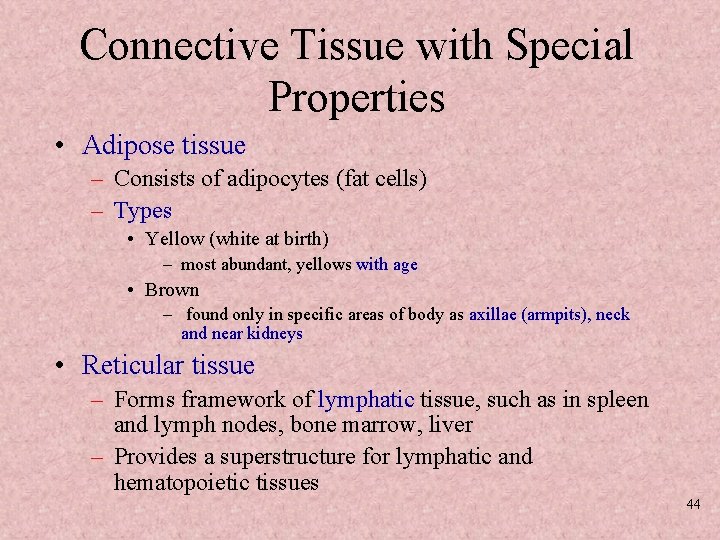 Connective Tissue with Special Properties

• Adipose tissue
– Consists of adipocytes (fat cells)
– Types
• Yellow (white at birth)
– most abundant, yellows with age
• Brown
– found only in specific areas of body as axillae (armpits), neck and near kidneys

• Reticular tissue
– Forms framework of lymphatic tissue, such as in spleen and lymph nodes, bone marrow, liver
– Provides a superstructure for lymphatic and hematopoietic tissues

44